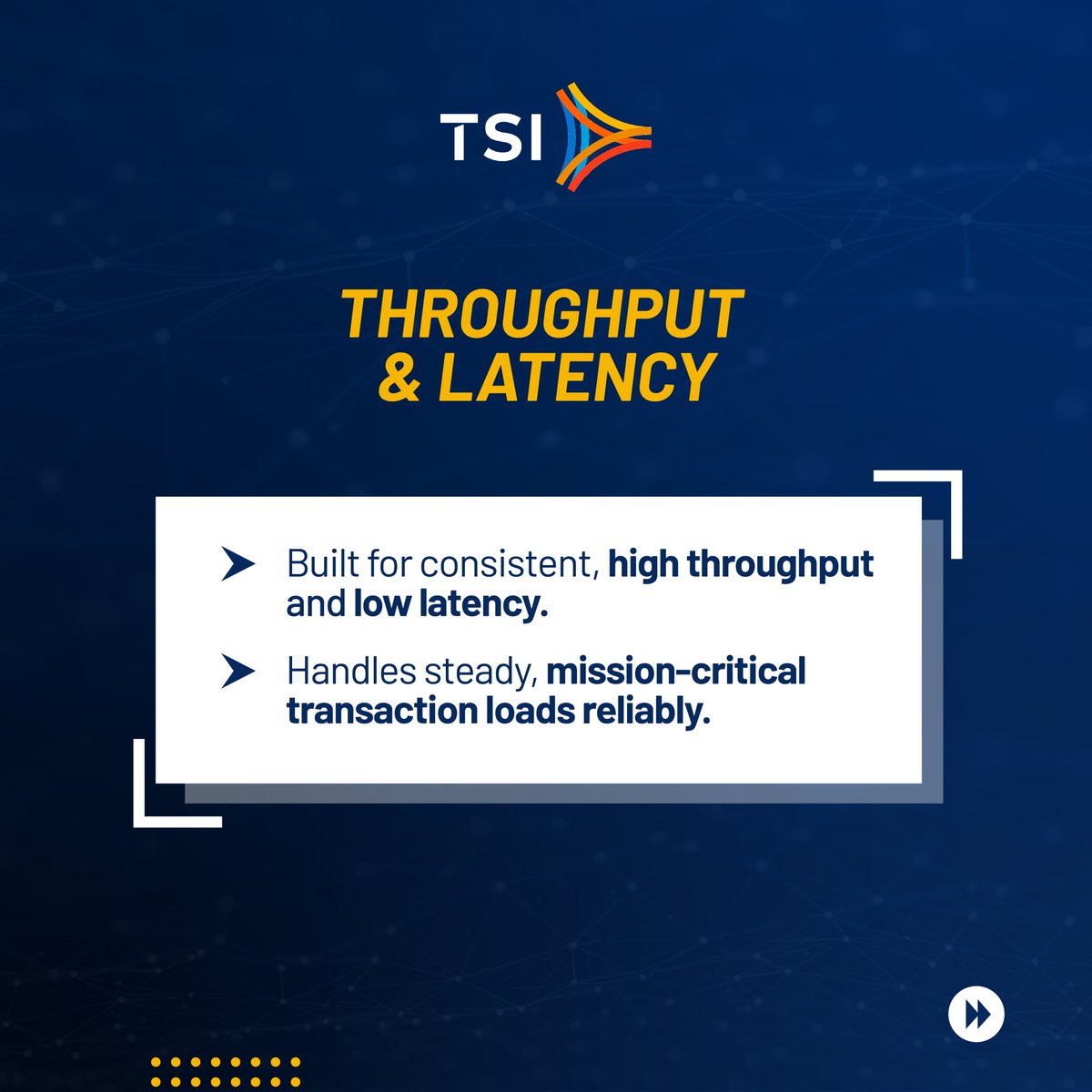 TSI

THROUGHPUT & LATENCY

Built for consistent, high throughput and low latency.

Handles steady, mission-critical transaction loads reliably.